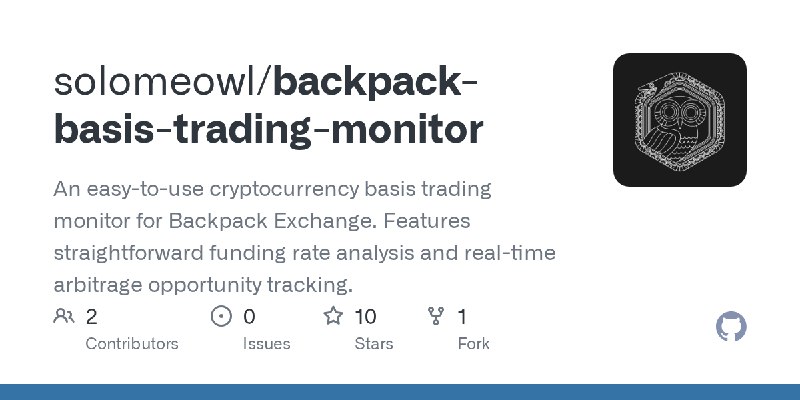 solomeowl/backpack-basis-trading-monitor

An easy-to-use cryptocurrency basis trading monitor for Backpack Exchange. Features straightforward funding rate analysis and real-time arbitrage opportunity tracking.

2 Contributors
0 Issues
10 Stars
1 Fork